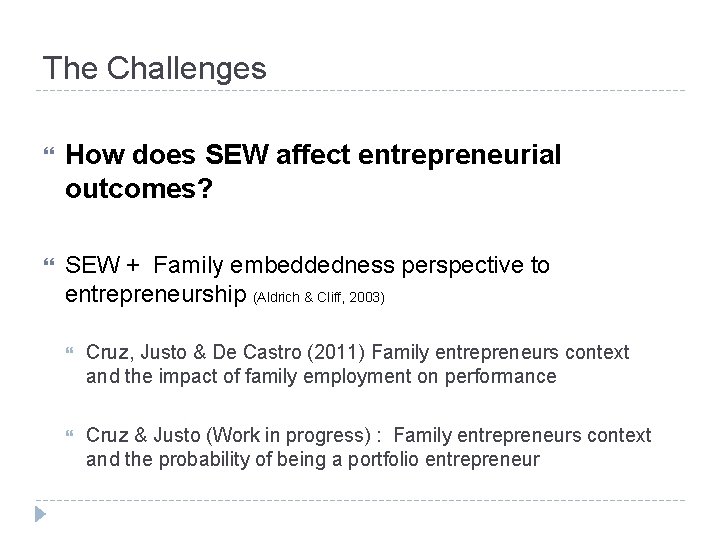 The Challenges

How does SEW affect entrepreneurial outcomes?

SEW + Family embeddedness perspective to entrepreneurship (Aldrich & Cliff, 2003)

Cruz, Justo & De Castro (2011) Family entrepreneurs context and the impact of family employment on performance

Cruz & Justo (Work in progress) : Family entrepreneurs context and the probability of being a portfolio entrepreneur